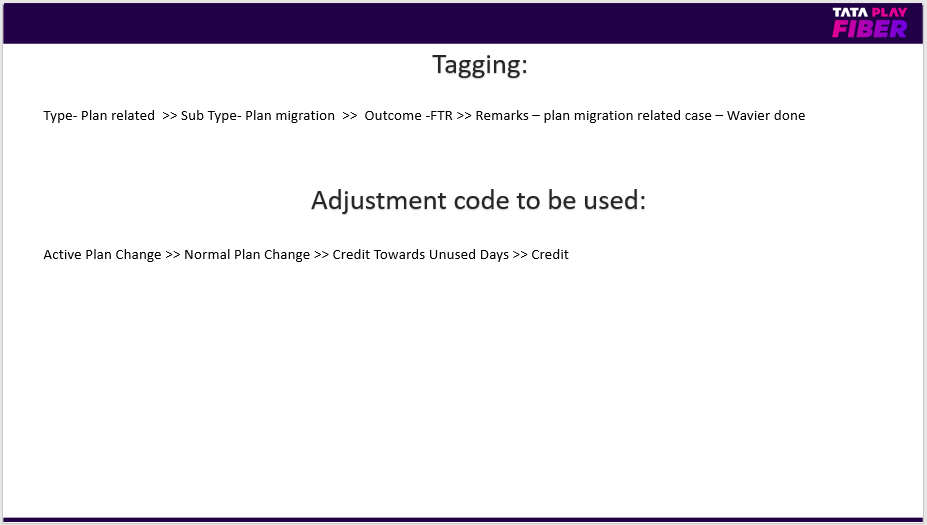 TATA PLAY FIBER

Tagging:

Type- Plan related >> Sub Type- Plan migration >> Outcome -FTR >> Remarks – plan migration related case – Wavier done

Adjustment code to be used:

Active Plan Change >> Normal Plan Change >> Credit Towards Unused Days >> Credit